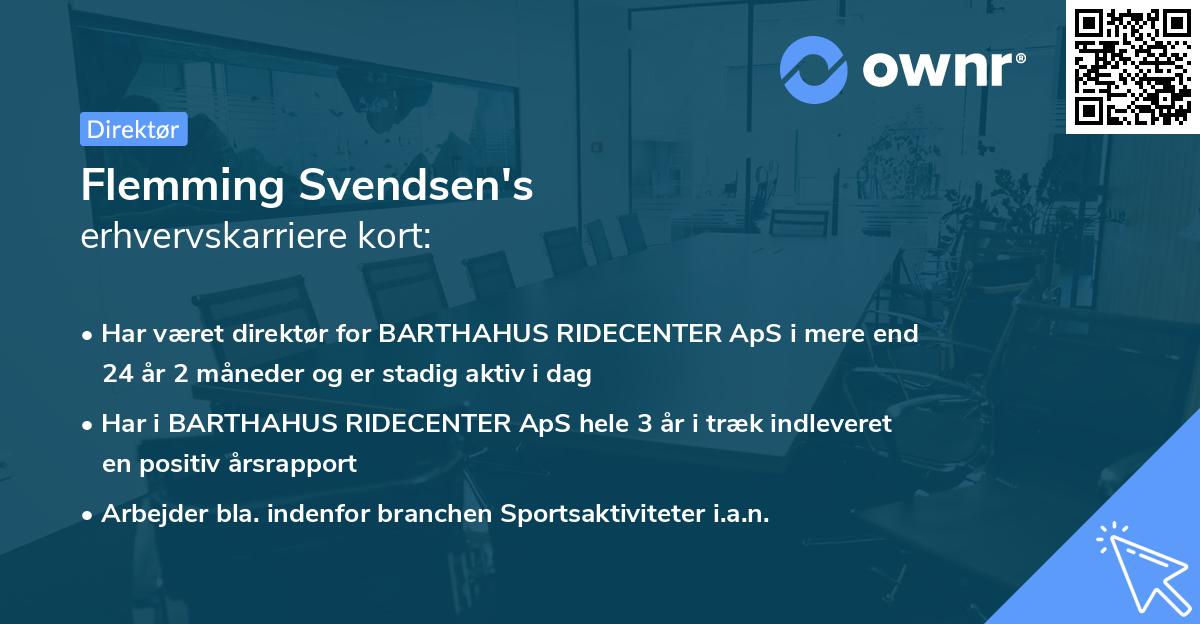 ownr®

Direktør

Flemming Svendsen's
erhvervskarriere kort:

• Har været direktør for BARTHAHUS RIDECENTER ApS i mere end 24 år 2 måneder og er stadig aktiv i dag

• Har i BARTHAHUS RIDECENTER ApS hele 3 år i træk indleveret en positiv årsrapport

• Arbejder bla. indenfor branchen Sportsaktiviteter i.a.n.